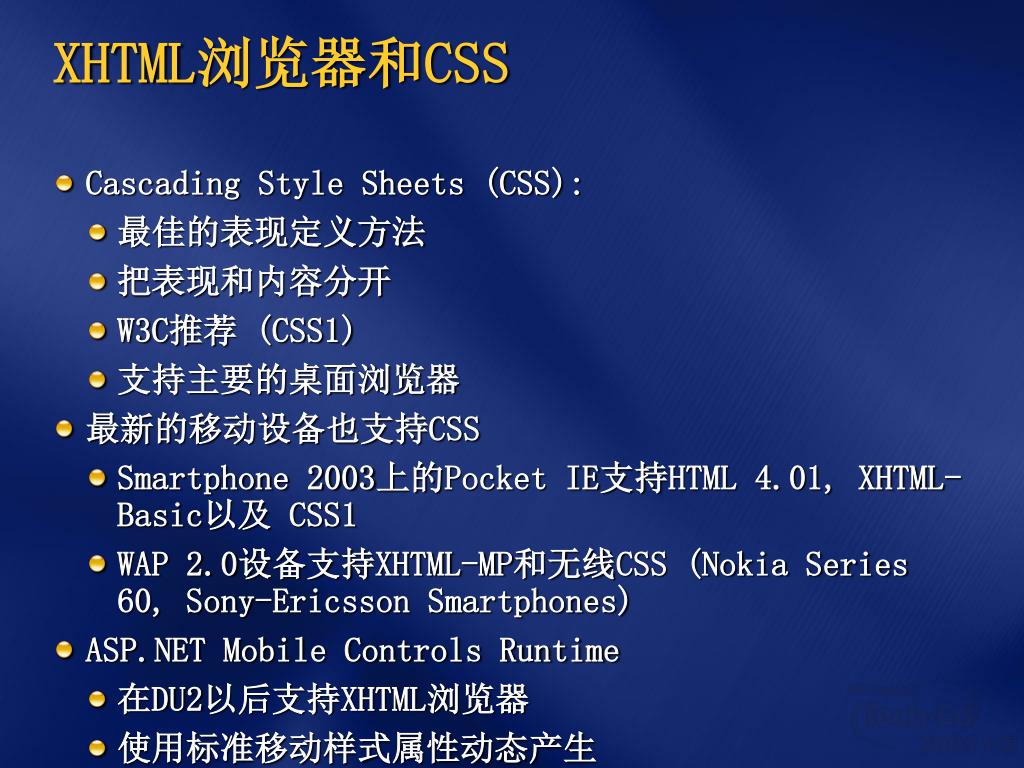 XHTML浏览器和CSS

Cascading Style Sheets (CSS):

最佳的表现定义方法

把表现和内容分开

W3C推荐 (CSS1)

支持主要的桌面浏览器

最新的移动设备也支持CSS

Smartphone 2003上的Pocket IE支持HTML 4.01, XHTML-Basic以及 CSS1

WAP 2.0设备支持XHTML-MP和无线CSS (Nokia Series 60, Sony-Ericsson Smartphones)

ASP.NET Mobile Controls Runtime

在DU2以后支持XHTML浏览器

使用标准移动样式属性动态产生